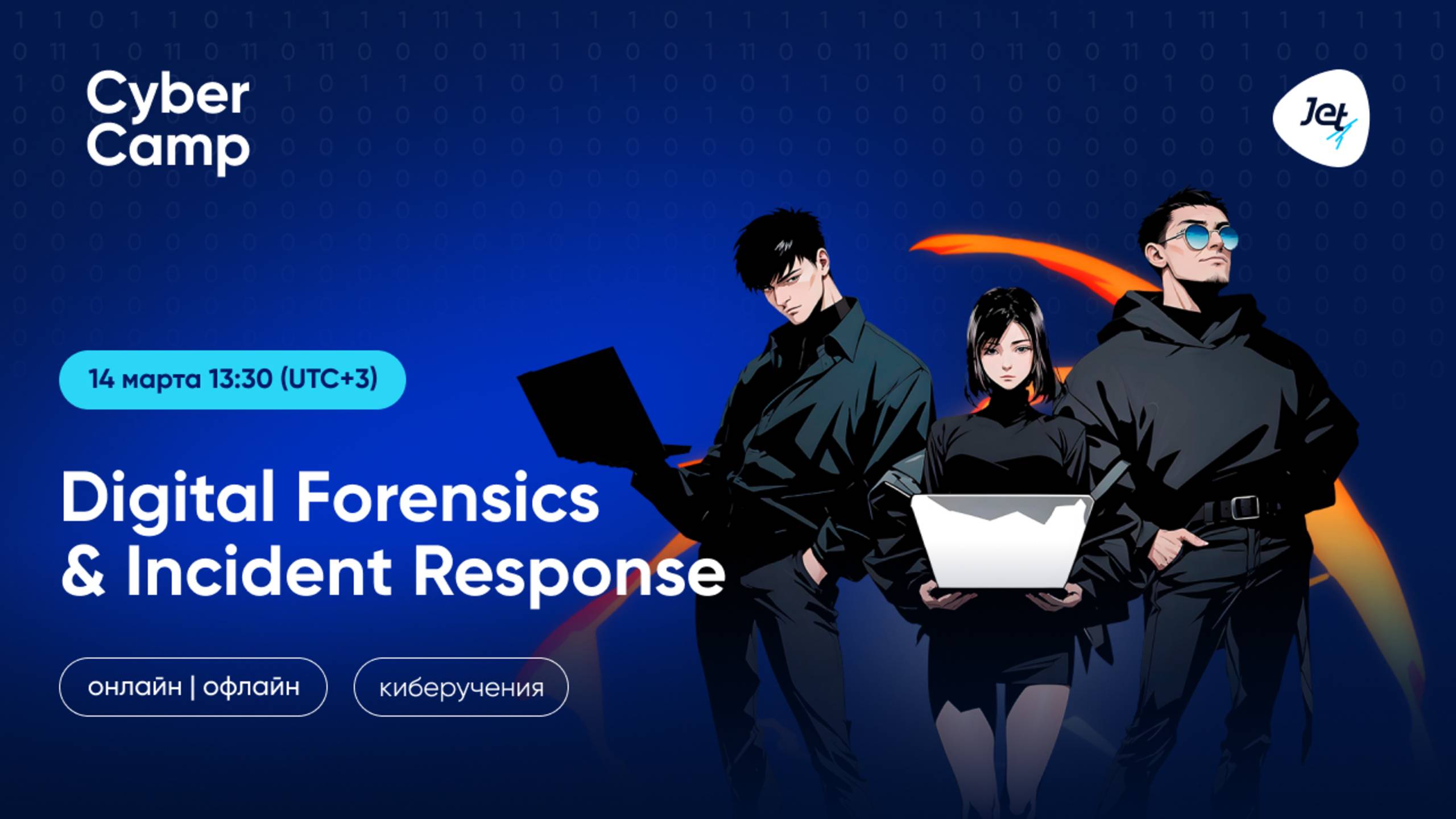 Cyber Camp

Jet

14 марта 13:30 (UTC+3)

Digital Forensics & Incident Response

онлайн | офлайн

киберучения